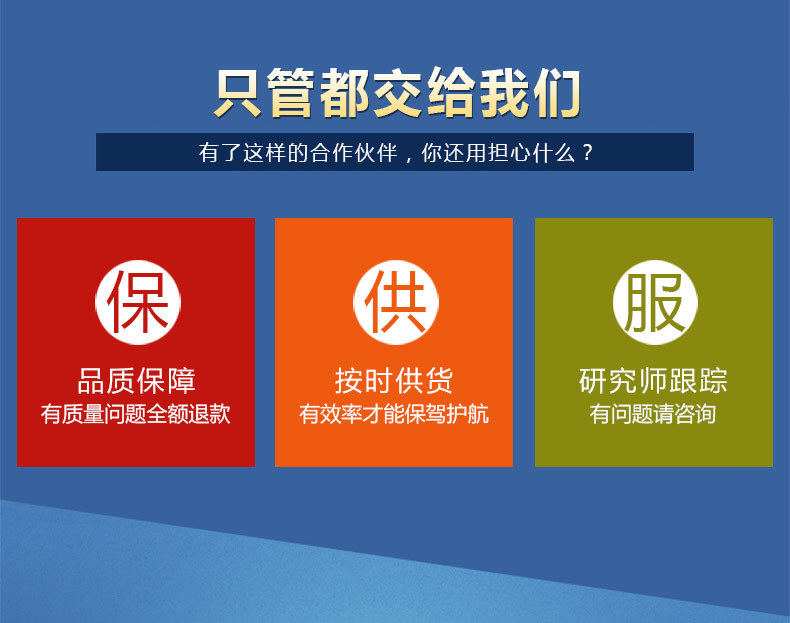 只管都交给我们

有了这样的合作伙伴，你还用担心什么？

保

品质保障

有质量问题全额退款

供

按时供货

有效率才能保驾护航

服

研究师跟踪

有问题请咨询